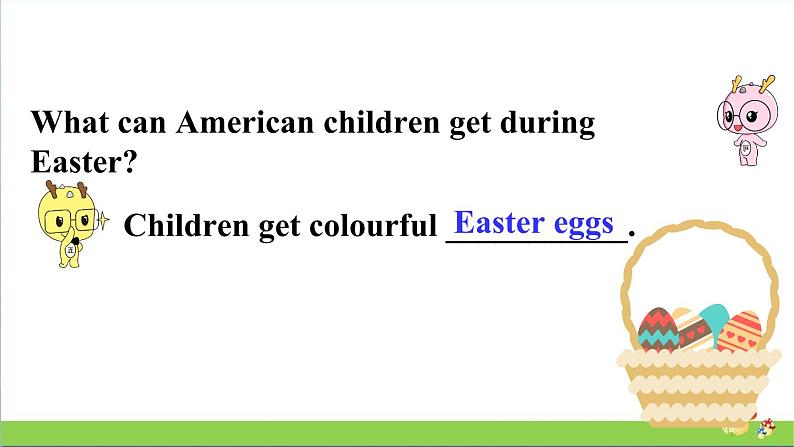 What can American children get during Easter?

Children get colourful Easter eggs.